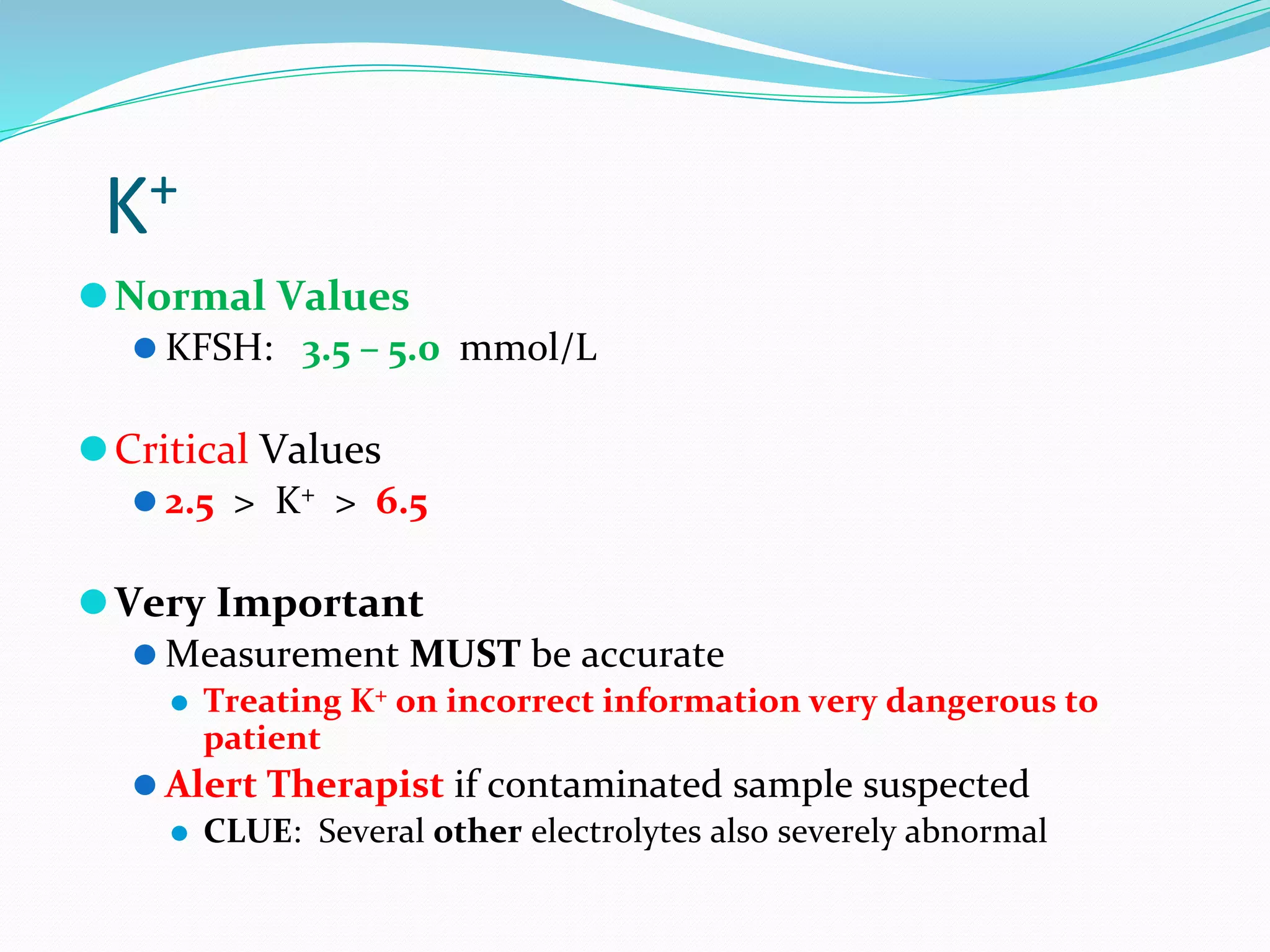 $K^+$

Normal Values

KFSH: 3.5 – 5.0 mmol/L

Critical Values

2.5 > $K^+$ > 6.5

Very Important

Measurement MUST be accurate

Treating $K^+$ on incorrect information very dangerous to patient

Alert Therapist if contaminated sample suspected

CLUE: Several other electrolytes also severely abnormal